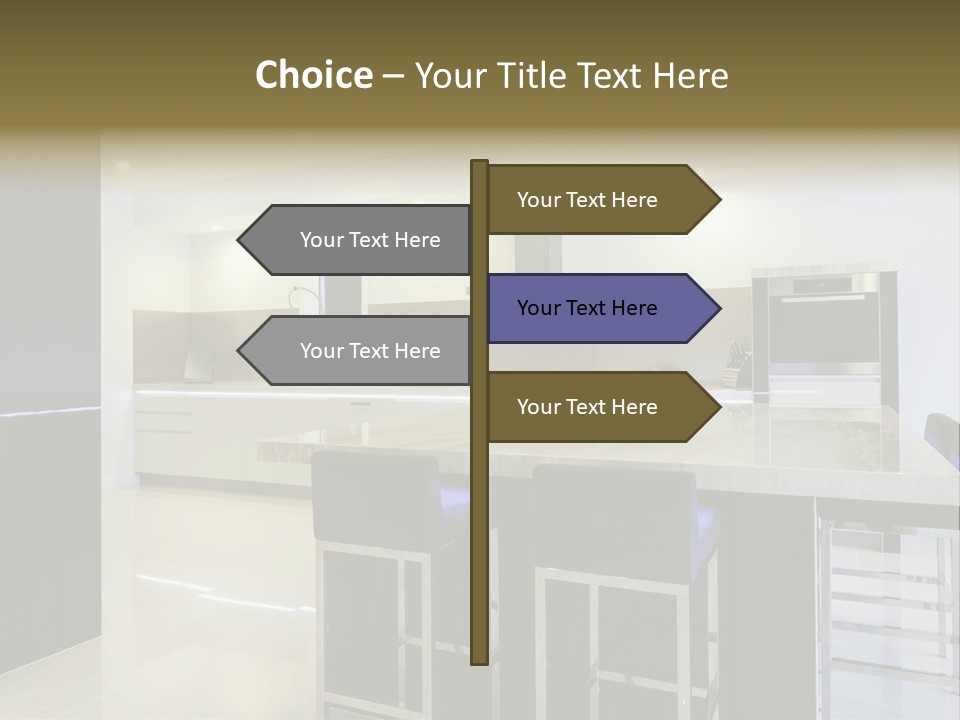 Choice – Your Title Text Here

Your Text Here

Your Text Here

Your Text Here

Your Text Here

Your Text Here